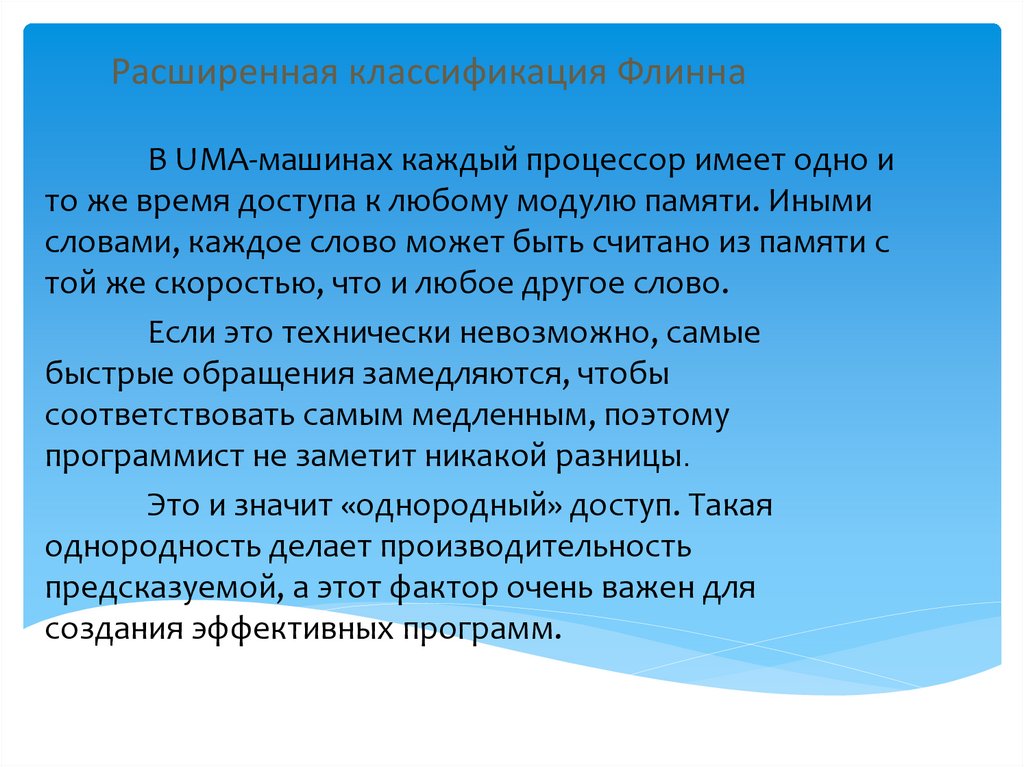 Расширенная классификация Флинна

В UMA-машинах каждый процессор имеет одно и то же время доступа к любому модулю памяти. Иными словами, каждое слово может быть считано из памяти с той же скоростью, что и любое другое слово.

Если это технически невозможно, самые быстрые обращения замедляются, чтобы соответствовать самым медленным, поэтому программист не заметит никакой разницы.

Это и значит «однородный» доступ. Такая однородность делает производительность предсказуемой, а этот фактор очень важен для создания эффективных программ.